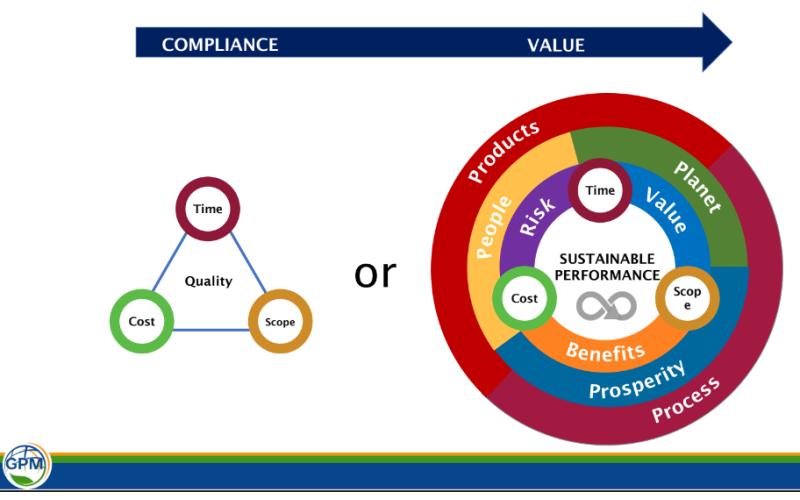 COMPLIANCE VALUE

Time

Quality

Cost

Scope

or

Products

Planet

People

Risk

Time

Value

SUSTAINABLE PERFORMANCE

Cost

Scop e

Benefits

Prosperity

Process

GPM